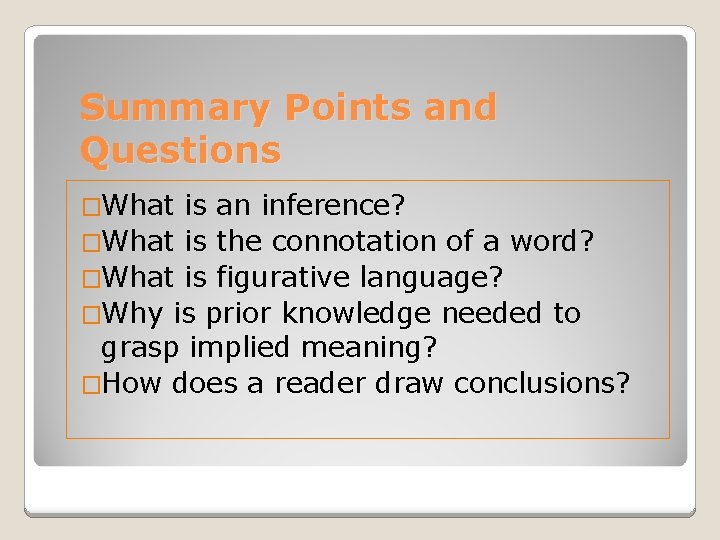 Summary Points and Questions

□What is an inference?
□What is the connotation of a word?
□What is figurative language?
□Why is prior knowledge needed to grasp implied meaning?
□How does a reader draw conclusions?